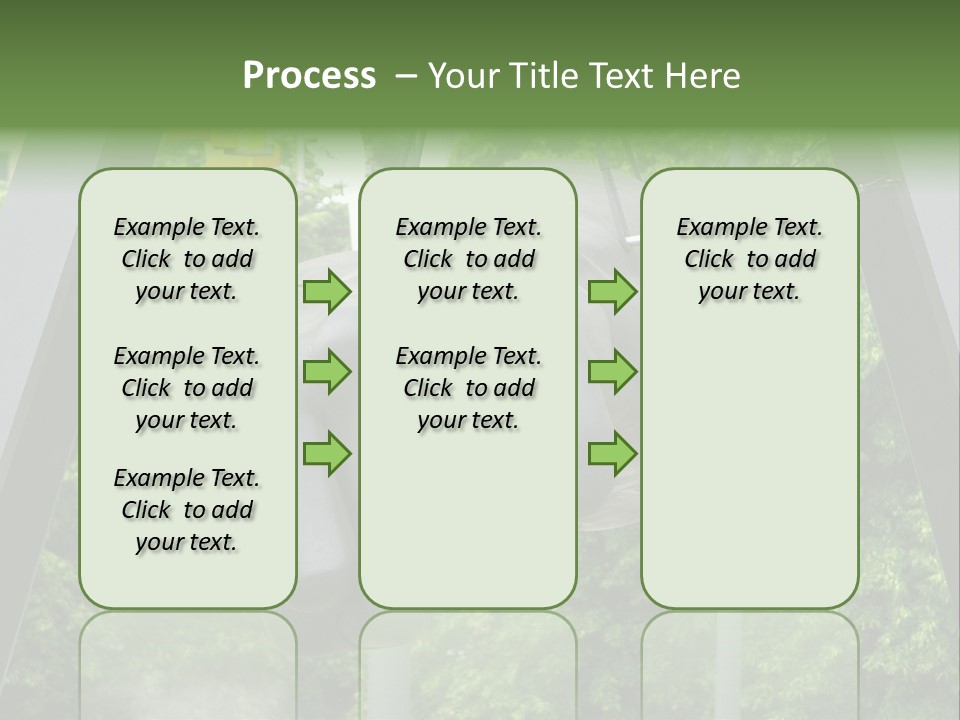 Process – Your Title Text Here

Example Text. Click to add your text.

Example Text. Click to add your text.

Example Text. Click to add your text.

Example Text. Click to add your text.

Example Text. Click to add your text.

Example Text. Click to add your text.